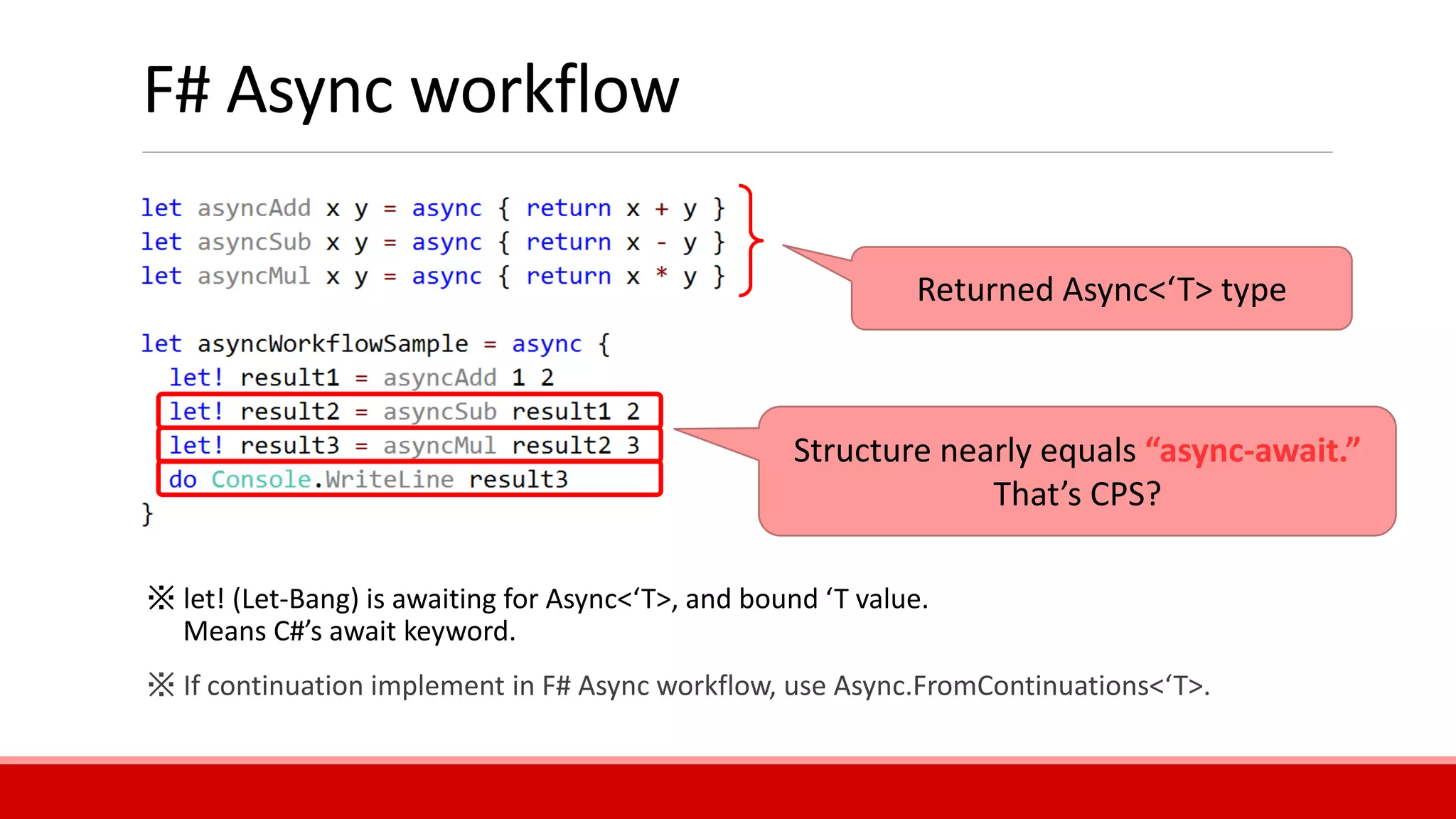 F# Async workflow

let asyncAdd x y = async { return x + y }
let asyncSub x y = async { return x - y }
let asyncMul x y = async { return x * y }

Returned Async<‘T> type

let asyncWorkflowSample = async {
  let! result1 = asyncAdd 1 2
  let! result2 = asyncSub result1 2
  let! result3 = asyncMul result2 3
  do Console.WriteLine result3
}

Structure nearly equals “async-await.”
That’s CPS?

※ let! (Let-Bang) is awaiting for Async<‘T>, and bound ‘T value.
Means C#’s await keyword.

※ If continuation implement in F# Async workflow, use Async.FromContinuations<‘T>.